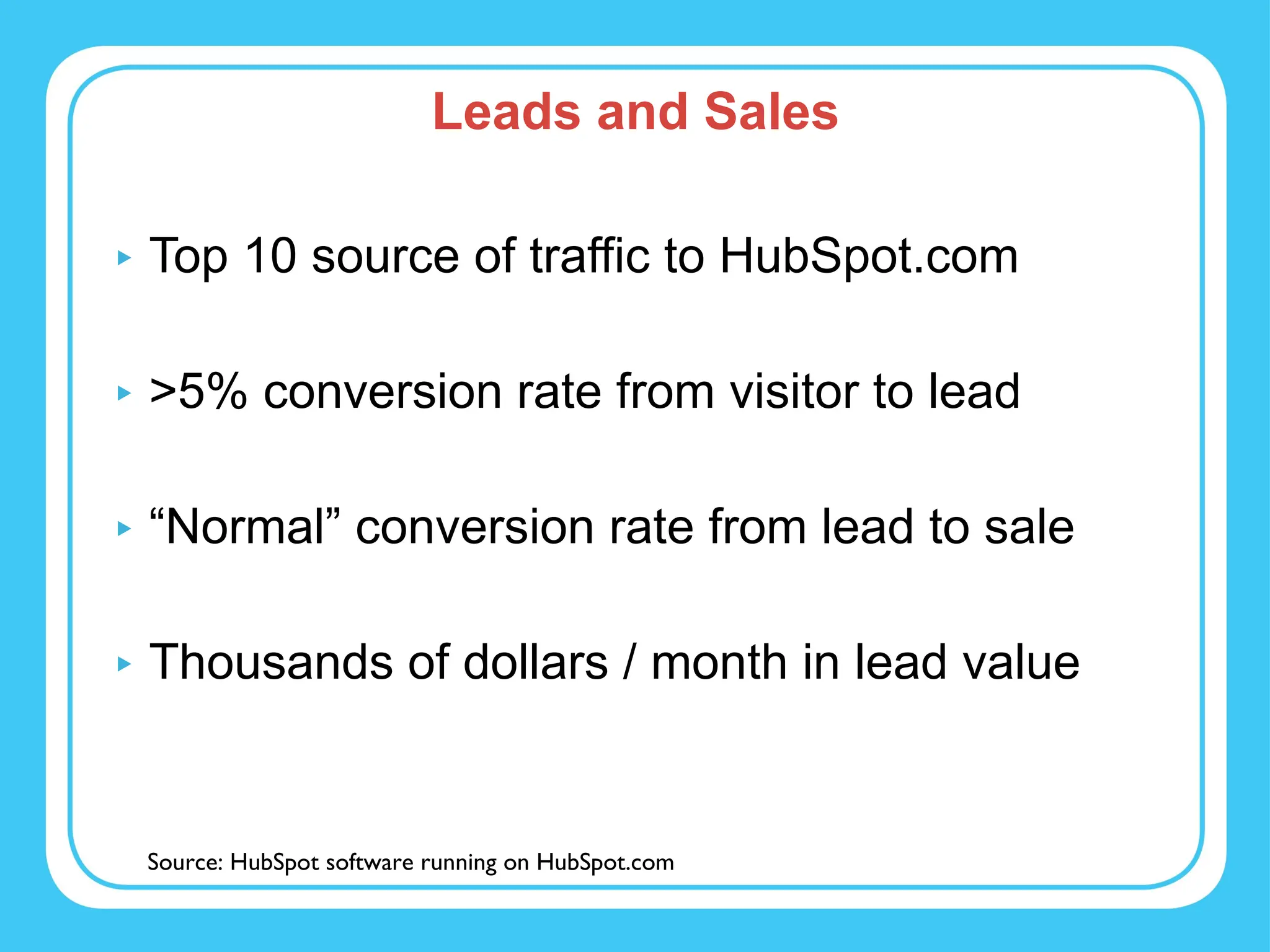 Leads and Sales

▸ Top 10 source of traffic to HubSpot.com

▸ >5% conversion rate from visitor to lead

▸ “Normal” conversion rate from lead to sale

▸ Thousands of dollars / month in lead value

Source: HubSpot software running on HubSpot.com